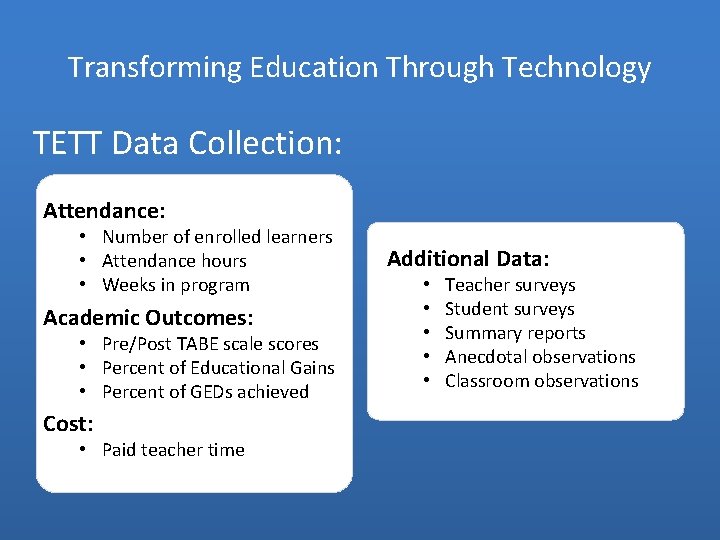 Transforming Education Through Technology

TETT Data Collection:

Attendance:
• Number of enrolled learners
• Attendance hours
• Weeks in program

Academic Outcomes:
• Pre/Post TABE scale scores
• Percent of Educational Gains
• Percent of GEDs achieved

Cost:
• Paid teacher time

Additional Data:
• Teacher surveys
• Student surveys
• Summary reports
• Anecdotal observations
• Classroom observations